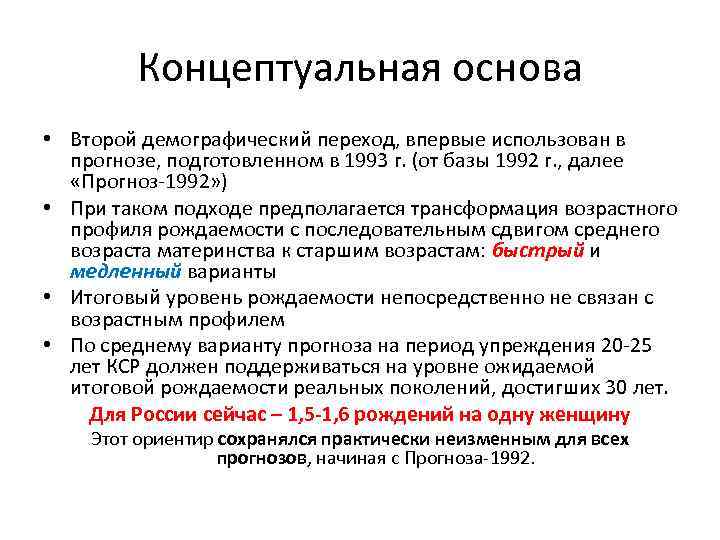 Концептуальная основа

• Второй демографический переход, впервые использован в прогнозе, подготовленном в 1993 г. (от базы 1992 г., далее «Прогноз-1992»)

• При таком подходе предполагается трансформация возрастного профиля рождаемости с последовательным сдвигом среднего возраста материнства к старшим возрастам: быстрый и медленный варианты

• Итоговый уровень рождаемости непосредственно не связан с возрастным профилем

• По среднему варианту прогноза на период упреждения 20-25 лет КСР должен поддерживаться на уровне ожидаемой итоговой рождаемости реальных поколений, достигших 30 лет.

Для России сейчас – 1,5-1,6 рождений на одну женщину

Этот ориентир сохранялся практически неизменным для всех прогнозов, начиная с Прогноза-1992.